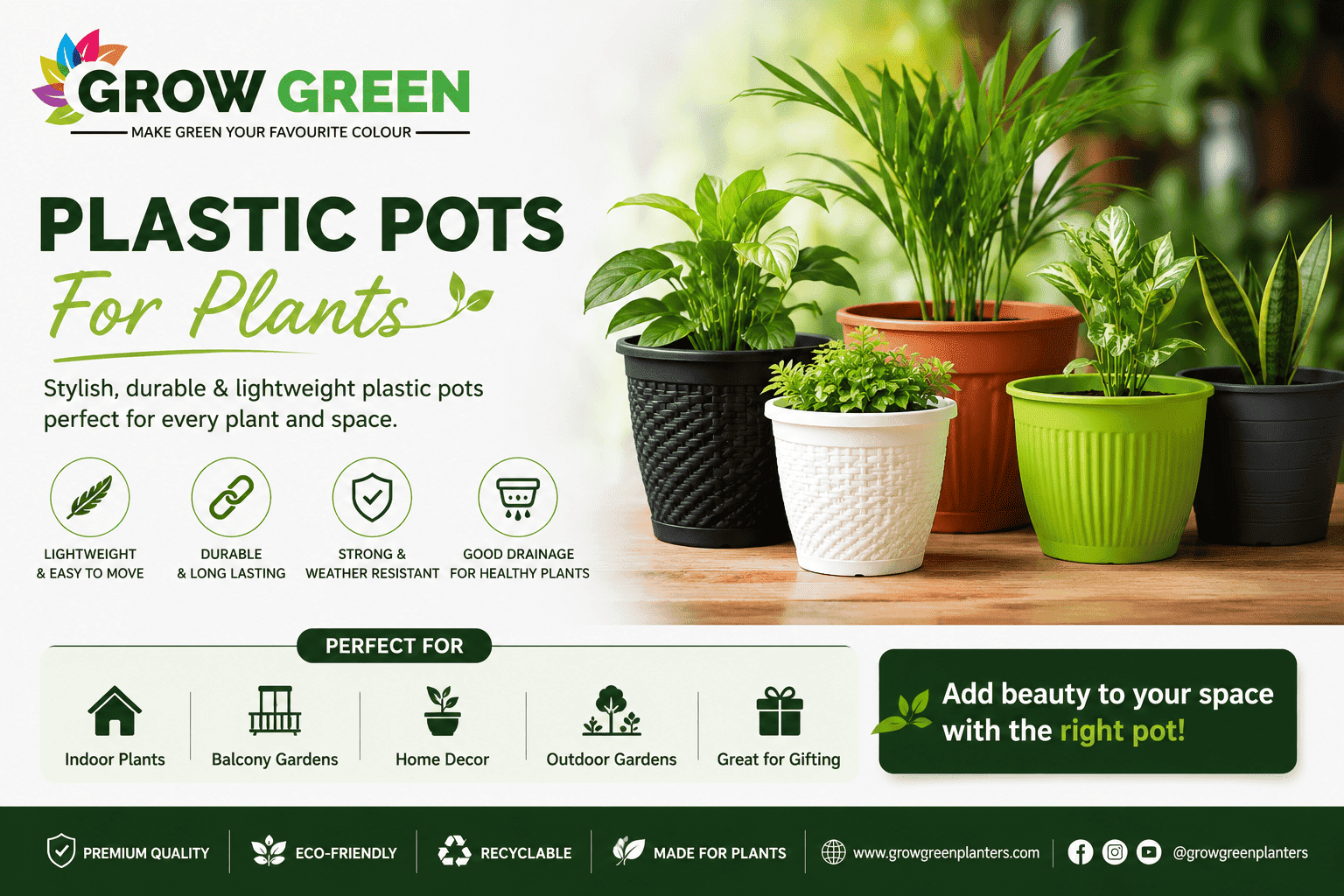 GROW GREEN
MAKE GREEN YOUR FAVOURITE COLOUR

PLASTIC POTS
For Plants

Stylish, durable & lightweight plastic pots perfect for every plant and space.

LIGHTWEIGHT & EASY TO MOVE

DURABLE & LONG LASTING

STRONG & WEATHER RESISTANT

GOOD DRAINAGE FOR HEALTHY PLANTS

PERFECT FOR

Indoor Plants

Balcony Gardens

Home Decor

Outdoor Gardens

Great for Gifting

Add beauty to your space with the right pot!

PREMIUM QUALITY

ECO-FRIENDLY

RECYCLABLE

MADE FOR PLANTS

www.growgreenplanters.com

@growgreenplanters